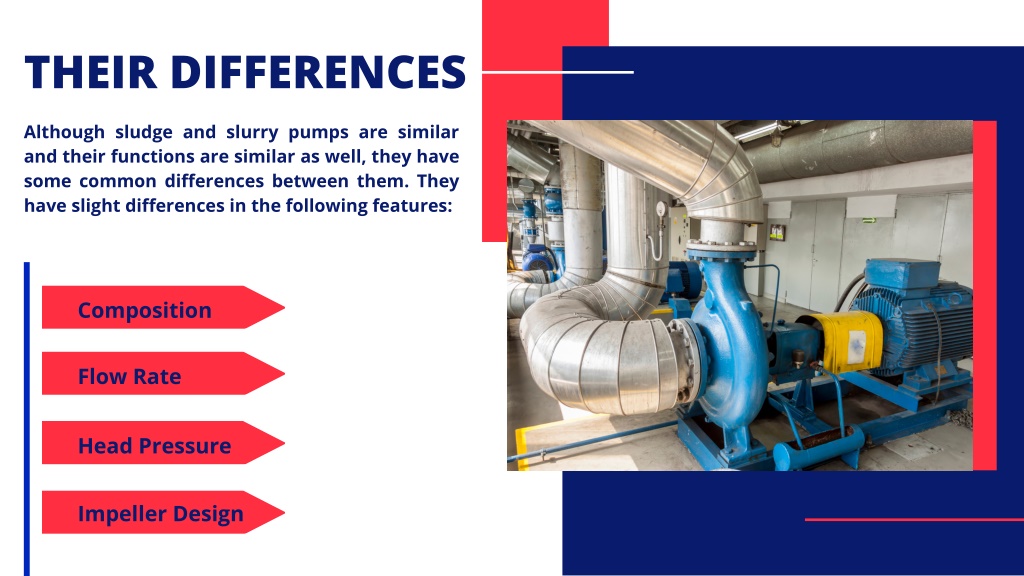 THEIR DIFFERENCES

Although sludge and slurry pumps are similar and their functions are similar as well, they have some common differences between them. They have slight differences in the following features:

Composition

Flow Rate

Head Pressure

Impeller Design